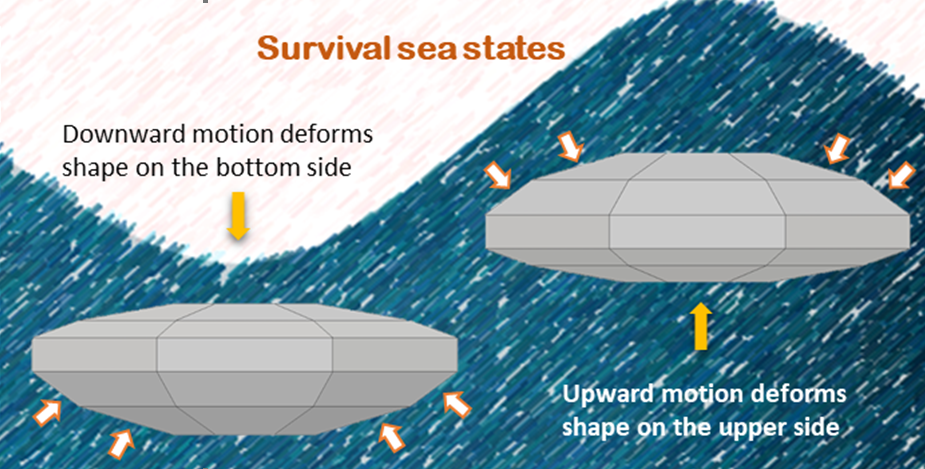 Survival sea states

Downward motion deforms shape on the bottom side

Upward motion deforms shape on the upper side